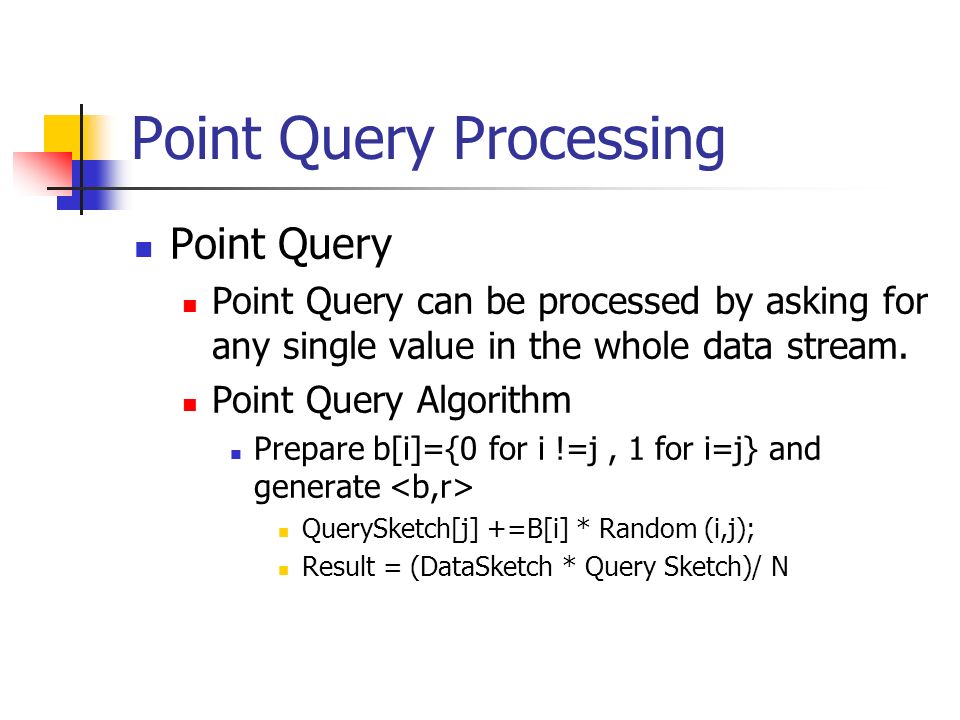 Point Query Processing

Point Query

Point Query can be processed by asking for any single value in the whole data stream.

Point Query Algorithm

Prepare b[i]={0 for i !=j , 1 for i=j} and generate <b,r>

QuerySketch[j] +=B[i] * Random (i,j);

Result = (DataSketch * Query Sketch)/ N